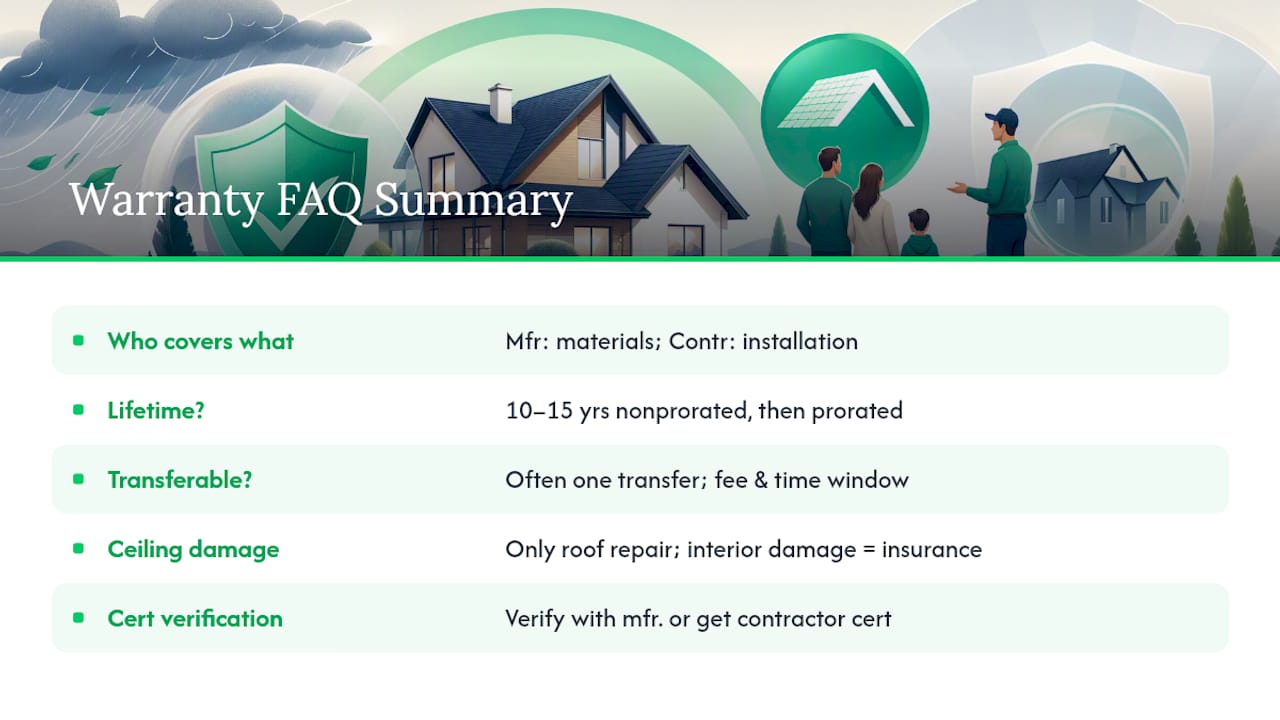 Warranty FAQ Summary

| | |
|---|---|
| Who covers what | Mfr: materials; Contr: installation |
| Lifetime? | 10–15 yrs nonprorated, then prorated |
| Transferable? | Often one transfer; fee & time window |
| Ceiling damage | Only roof repair; interior damage = insurance |
| Cert verification | Verify with mfr. or get contractor cert |